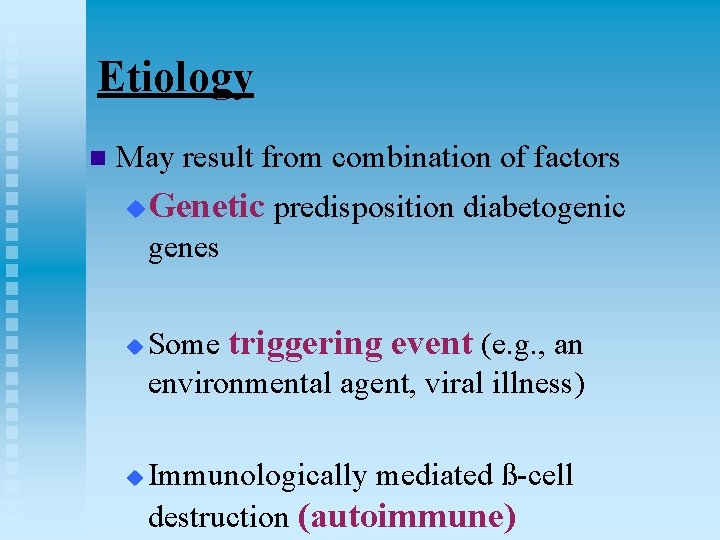 Etiology

May result from combination of factors

Genetic predisposition diabetogenic genes

Some triggering event (e.g., an environmental agent, viral illness)

Immunologically mediated ß-cell destruction (autoimmune)